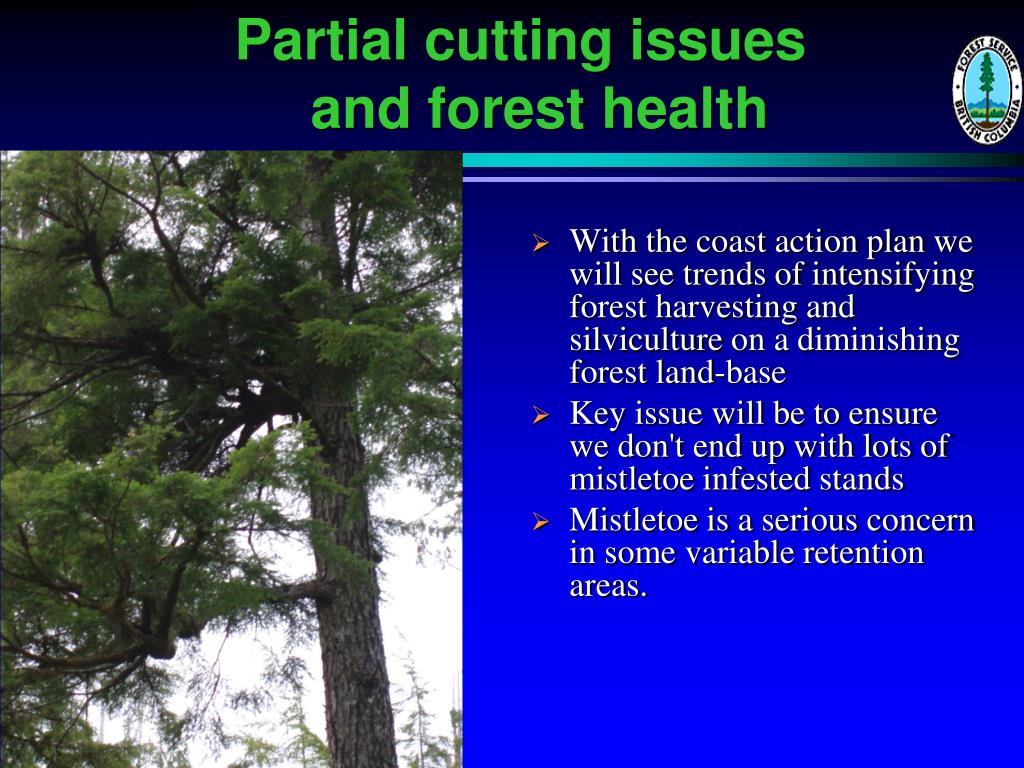 Partial cutting issues and forest health

FOREST SERVICE
BRITISH COLUMBIA

➢ With the coast action plan we will see trends of intensifying forest harvesting and silviculture on a diminishing forest land-base

➢ Key issue will be to ensure we don't end up with lots of mistletoe infested stands

➢ Mistletoe is a serious concern in some variable retention areas.